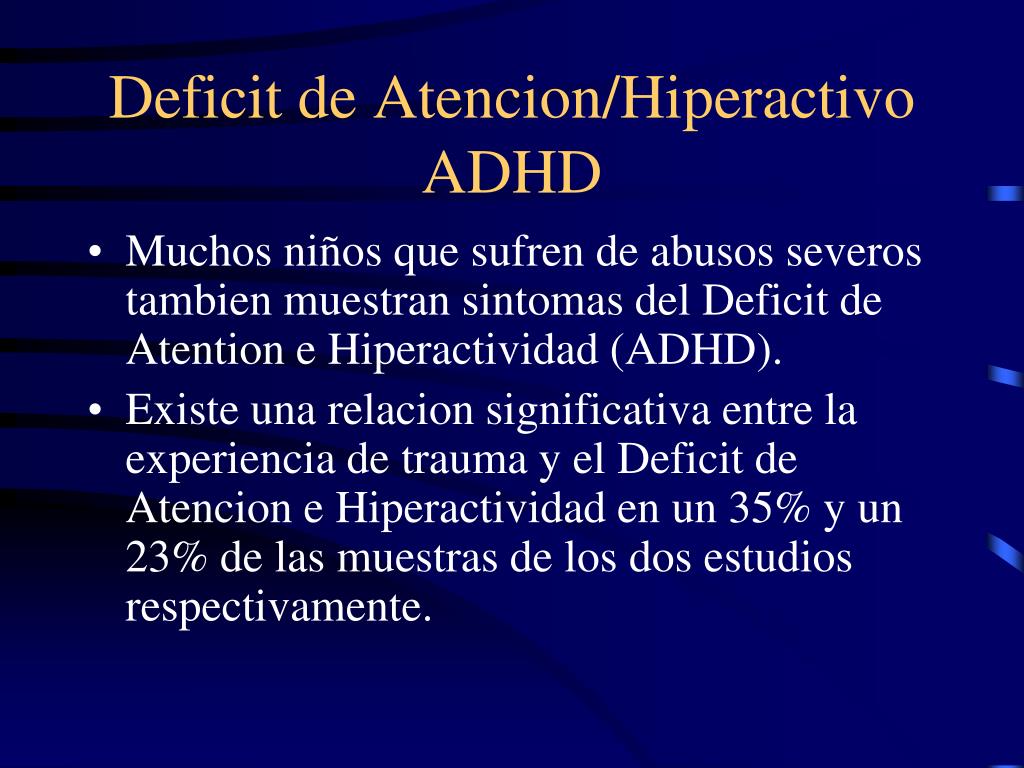 Deficit de Atencion/Hiperactivo ADHD

• Muchos niños que sufren de abusos severos tambien muestran sintomas del Deficit de Atention e Hiperactividad (ADHD).

• Existe una relacion significativa entre la experiencia de trauma y el Deficit de Atencion e Hiperactividad en un 35% y un 23% de las muestras de los dos estudios respectivamente.